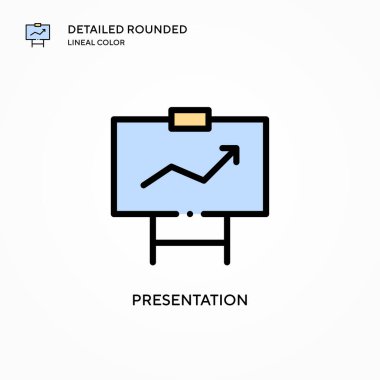 DETAILED ROUNDED
LINEAL COLOR

PRESENTATION